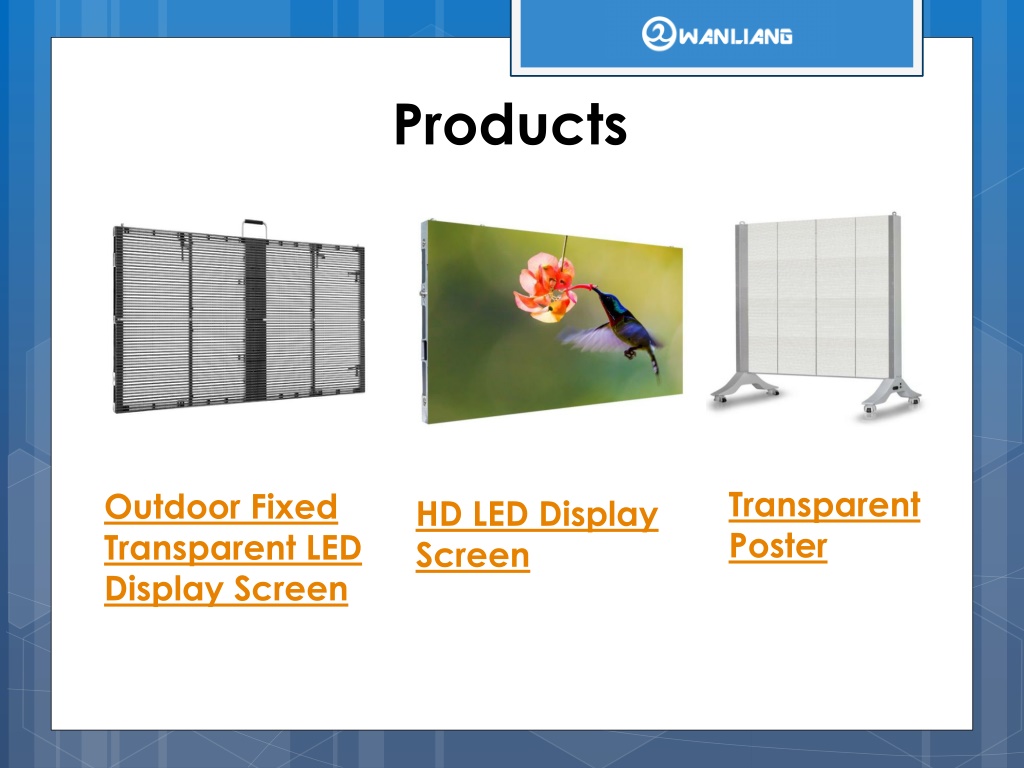 WANLIANG

Products

Outdoor Fixed Transparent LED Display Screen

HD LED Display Screen

Transparent Poster